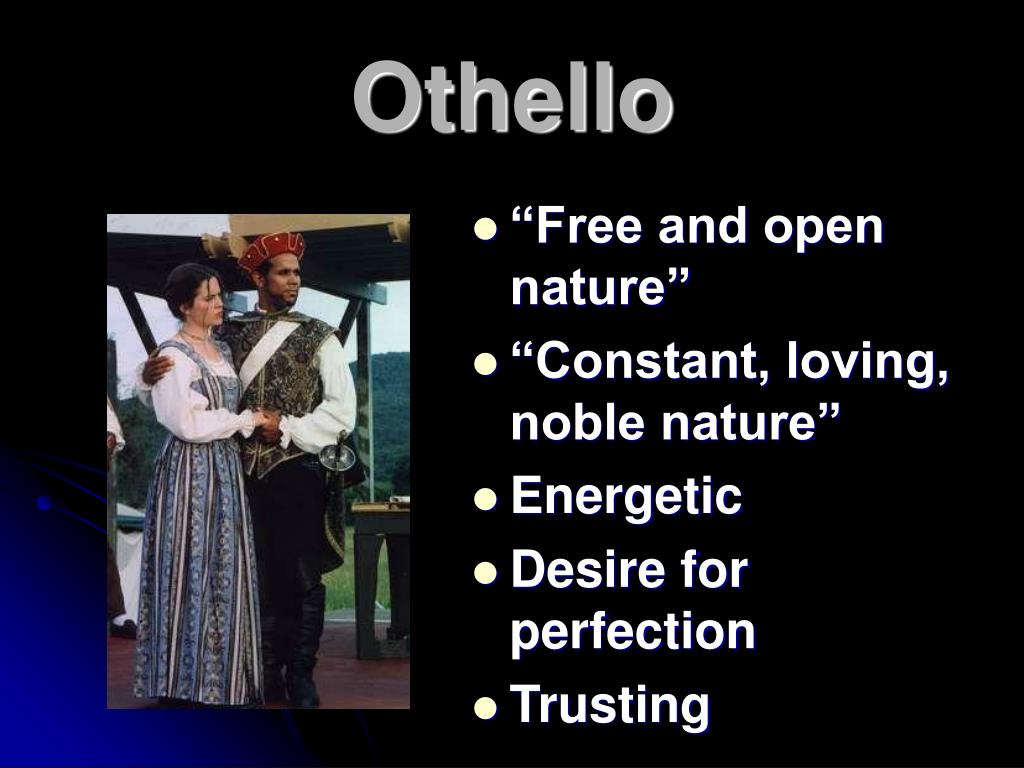 Othello

- “Free and open nature”
- “Constant, loving, noble nature”
- Energetic
- Desire for perfection
- Trusting